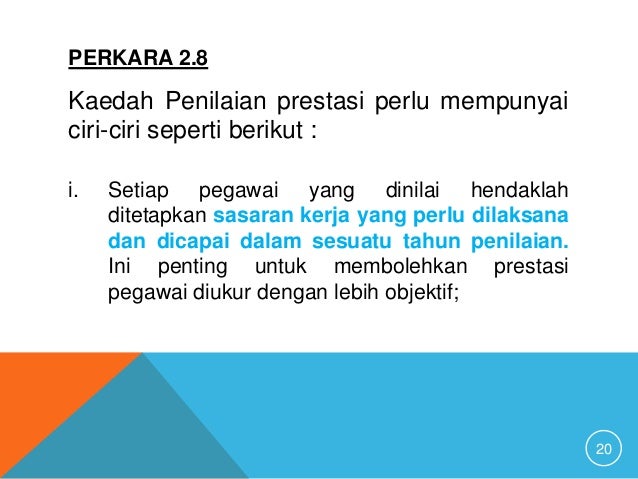 PERKARA 2.8

Kaedah Penilaian prestasi perlu mempunyai ciri-ciri seperti berikut :

i. Setiap pegawai yang dinilai hendaklah ditetapkan sasaran kerja yang perlu dilaksana dan dicapai dalam sesuatu tahun penilaian. Ini penting untuk membolehkan prestasi pegawai diukur dengan lebih objektif;

20